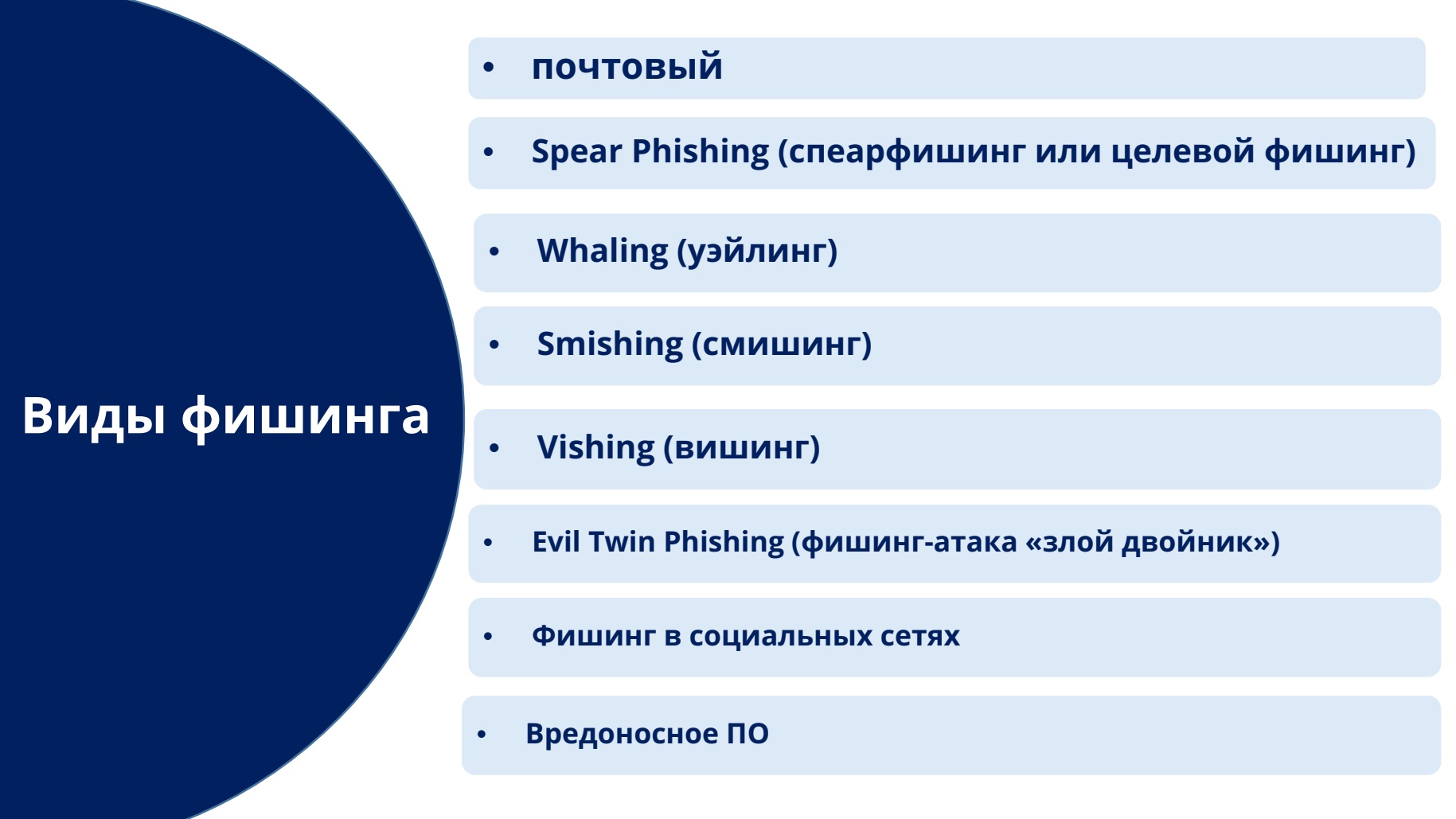 Виды фишинга

• почтовый

• Spear Phishing (спеарфишинг или целевой фишинг)

• Whaling (уэйлинг)

• Smishing (смишинг)

• Vishing (вишинг)

• Evil Twin Phishing (фишинг-атака «злой двойник»)

• Фишинг в социальных сетях

• Вредоносное ПО